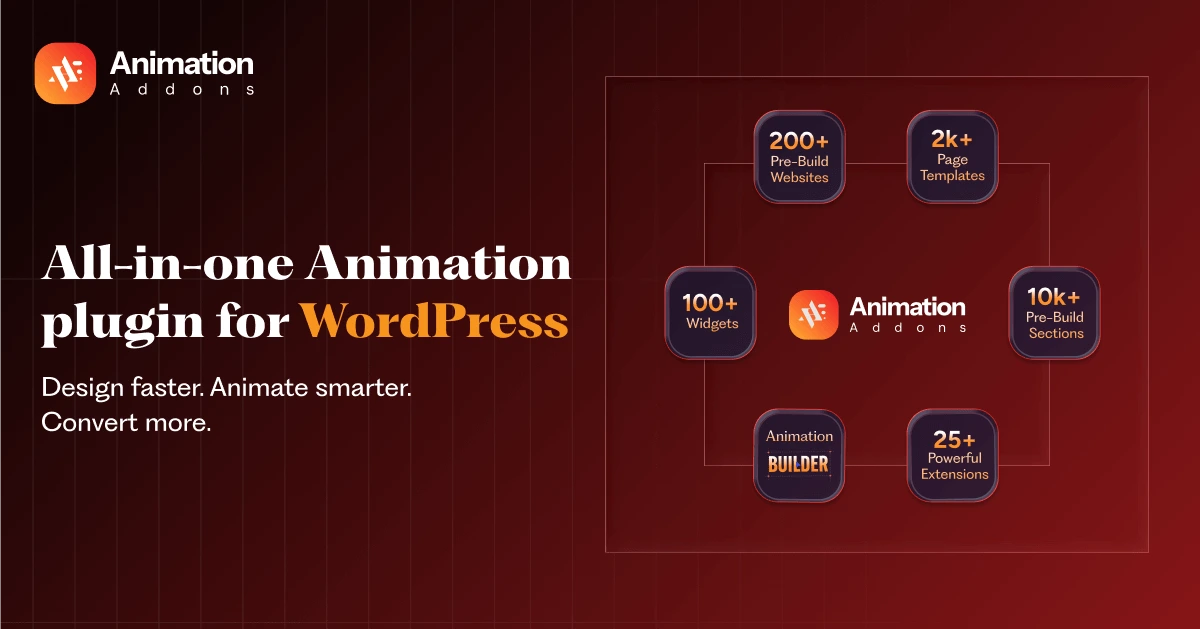 Animation
Addons

All-in-one Animation plugin for WordPress

Design faster. Animate smarter. Convert more.

200+
Pre-Build Websites

2k+
Page Templates

100+
Widgets

Animation
Addons

10k+
Pre-Build Sections

Animation
BUILDER

25+
Powerful Extensions